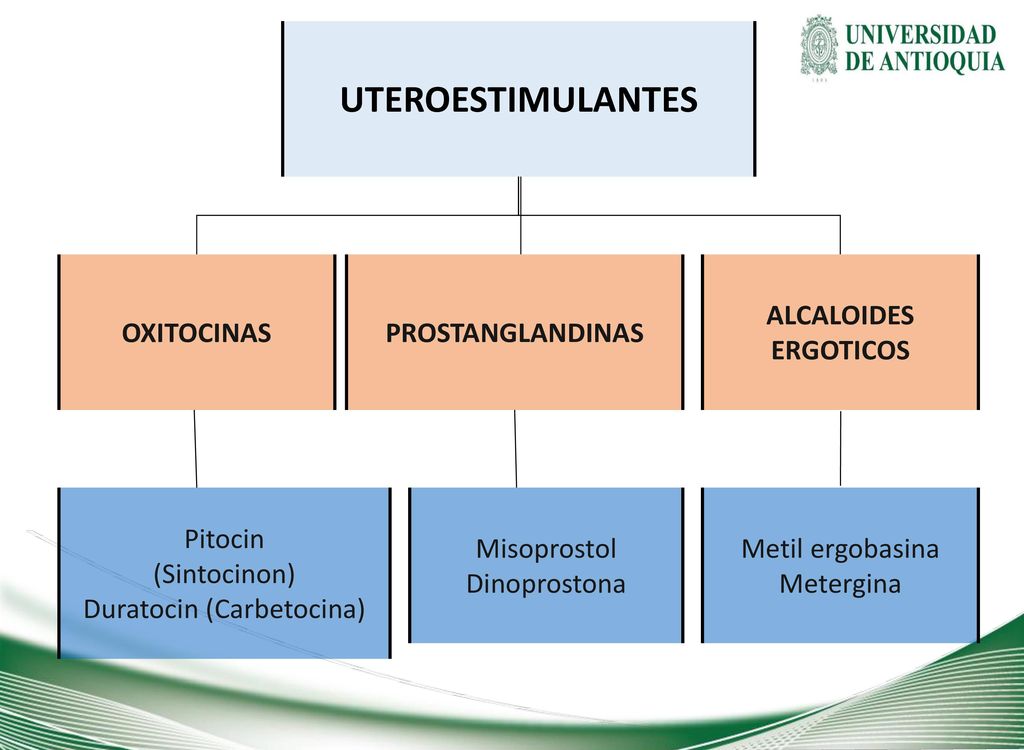 UNIVERSIDAD DE ANTIOQUIA
1803

UTEROESTIMULANTES

OXITOCINAS

PROSTANGLANDINAS

ALCALOIDES ERGOTICOS

Pitocin
(Sintocinon)
Duratocin (Carbetocina)

Misoprostol
Dinoprostona

Metil ergobasina
Metergina